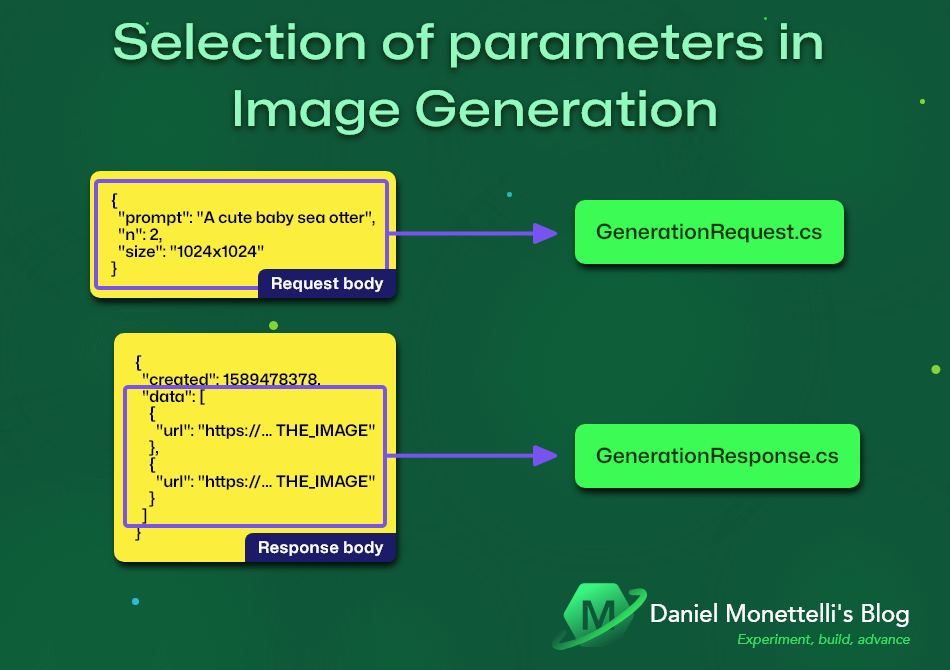 Selection of parameters in Image Generation

{
"prompt": "A cute baby sea otter",
"n": 2,
"size": "1024x1024"
}

Request body

GenerationRequest.cs

{
"created": 1589478378,
"data": [
{
"url": "https://... THE_IMAGE"
},
{
"url": "https://... THE_IMAGE"
}
]
}

Response body

GenerationResponse.cs

M

Daniel Monettelli's Blog

Experiment, build, advance